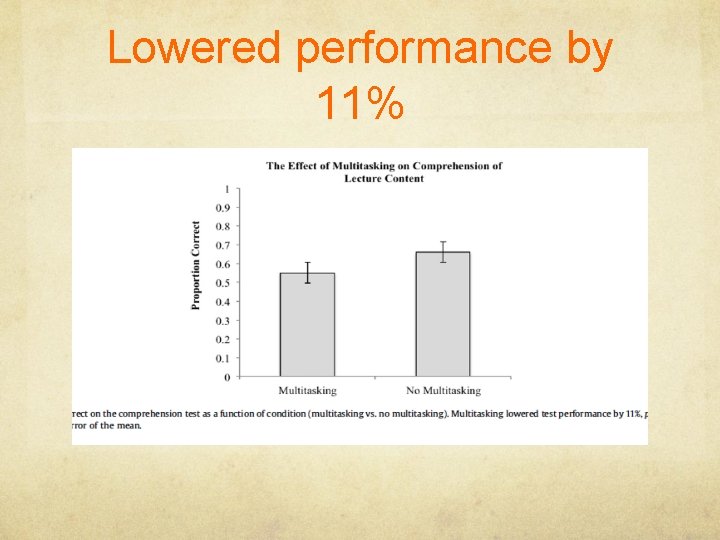 Lowered performance by 11%

The Effect of Multitasking on Comprehension of Lecture Content

Proportion Correct

1
0.9
0.8
0.7
0.6
0.5
0.4
0.3
0.2
0.1
0

Multitasking
No Multitasking

rect on the comprehension test as a function of condition (multitasking vs. no multitasking). Multitasking lowered test performance by 11%, p
rror of the mean.